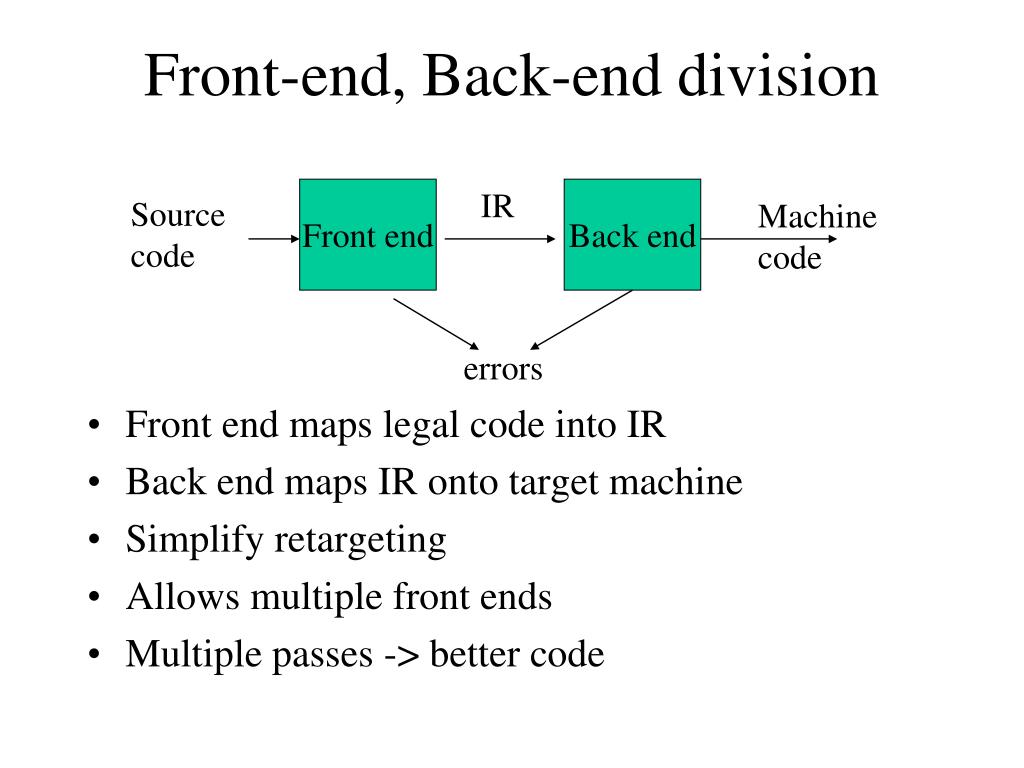 Front-end, Back-end division

Source code

Front end

IR

Back end

Machine code

errors

• Front end maps legal code into IR
• Back end maps IR onto target machine
• Simplify retargeting
• Allows multiple front ends
• Multiple passes -> better code